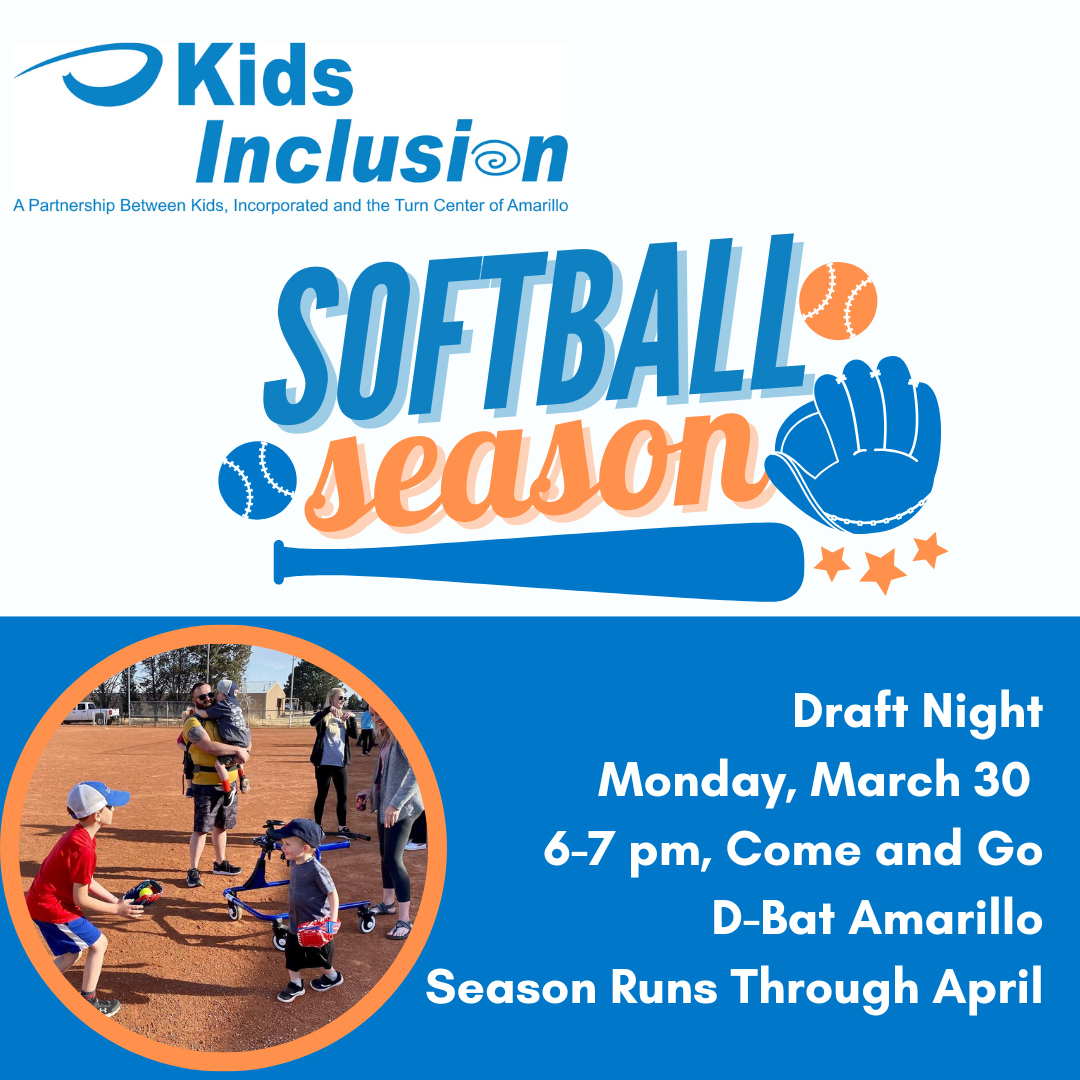 Kids Inclusion
A Partnership Between Kids, Incorporated and the Turn Center of Amarillo

SOFTBALL season

Draft Night
Monday, March 30
6-7 pm, Come and Go
D-Bat Amarillo
Season Runs Through April